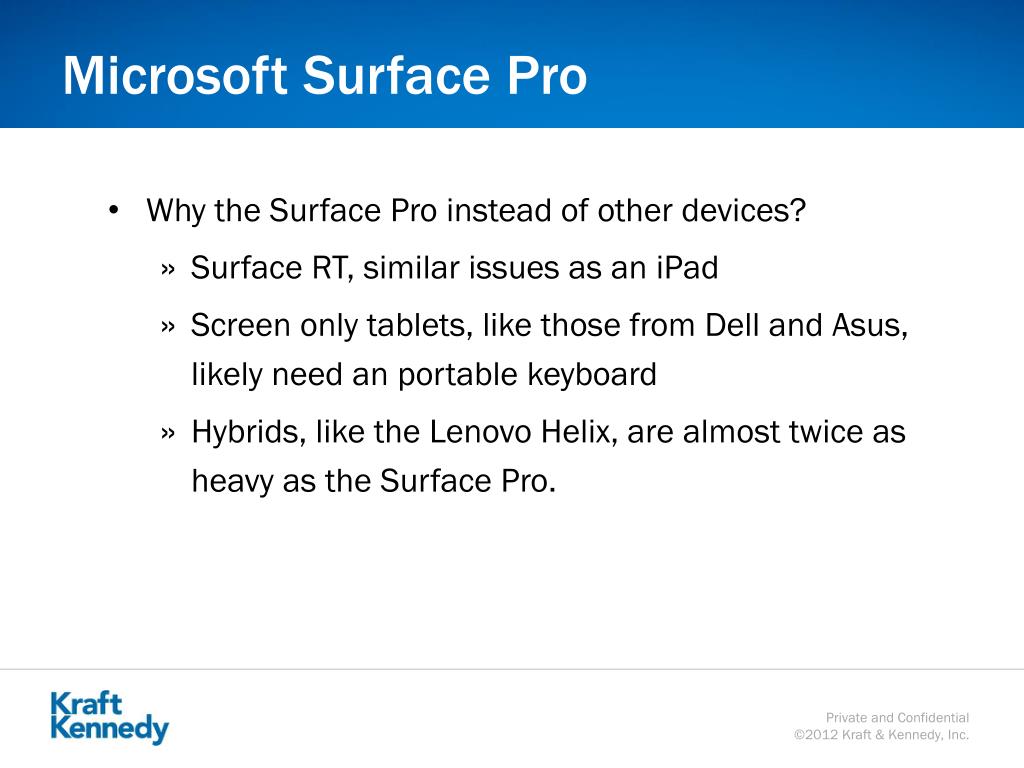 Microsoft Surface Pro

• Why the Surface Pro instead of other devices?

» Surface RT, similar issues as an iPad

» Screen only tablets, like those from Dell and Asus, likely need an portable keyboard

» Hybrids, like the Lenovo Helix, are almost twice as heavy as the Surface Pro.

Kraft Kennedy

Private and Confidential
©2012 Kraft & Kennedy, Inc.